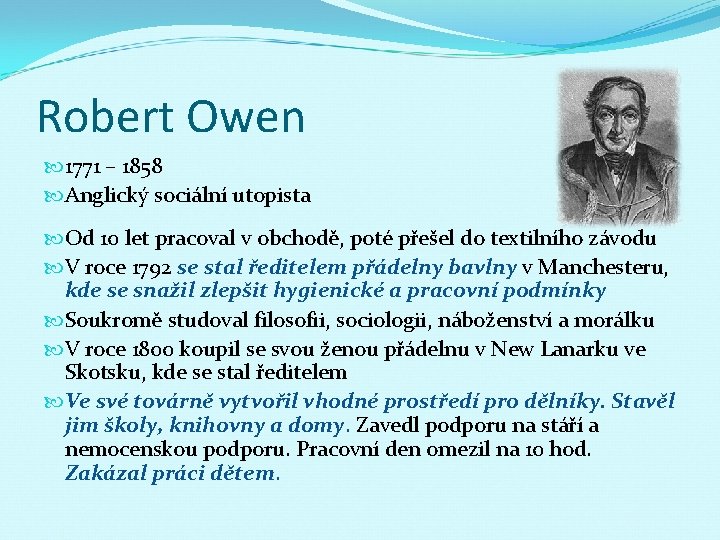 Robert Owen

1771 – 1858

Anglický sociální utopista

Od 10 let pracoval v obchodě, poté přešel do textilního závodu

V roce 1792 se stal ředitelem přádelny bavlny v Manchesteru, kde se snažil zlepšit hygienické a pracovní podmínky

Soukromě studoval filosofii, sociologii, náboženství a morálku

V roce 1800 koupil se svou ženou přádelnu v New Lanarku ve Skotsku, kde se stal ředitelem

Ve své továrně vytvořil vhodné prostředí pro dělníky. Stavěl jim školy, knihovny a domy. Zavedl podporu na stáří a nemocenskou podporu. Pracovní den omezil na 10 hod. Zakázal práci dětem.